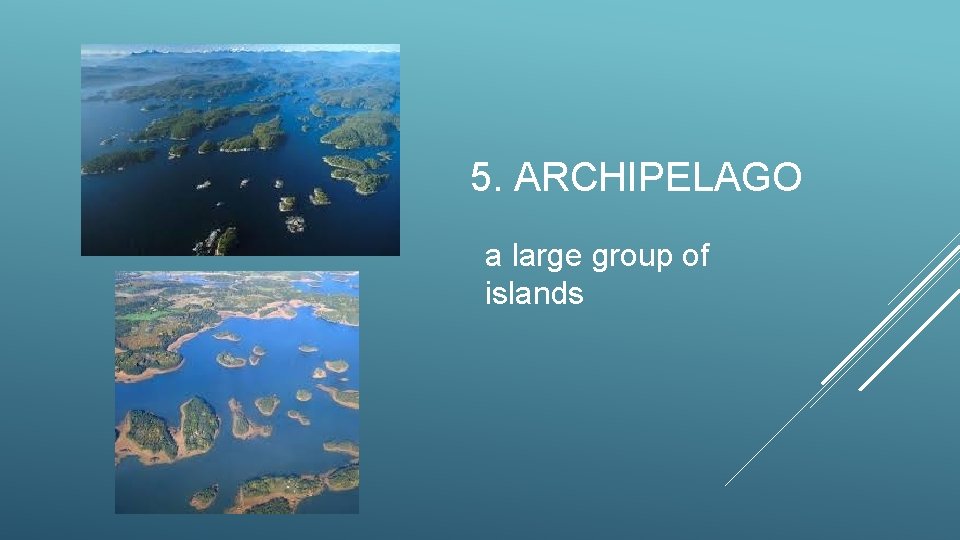 5. ARCHIPELAGO

a large group of islands